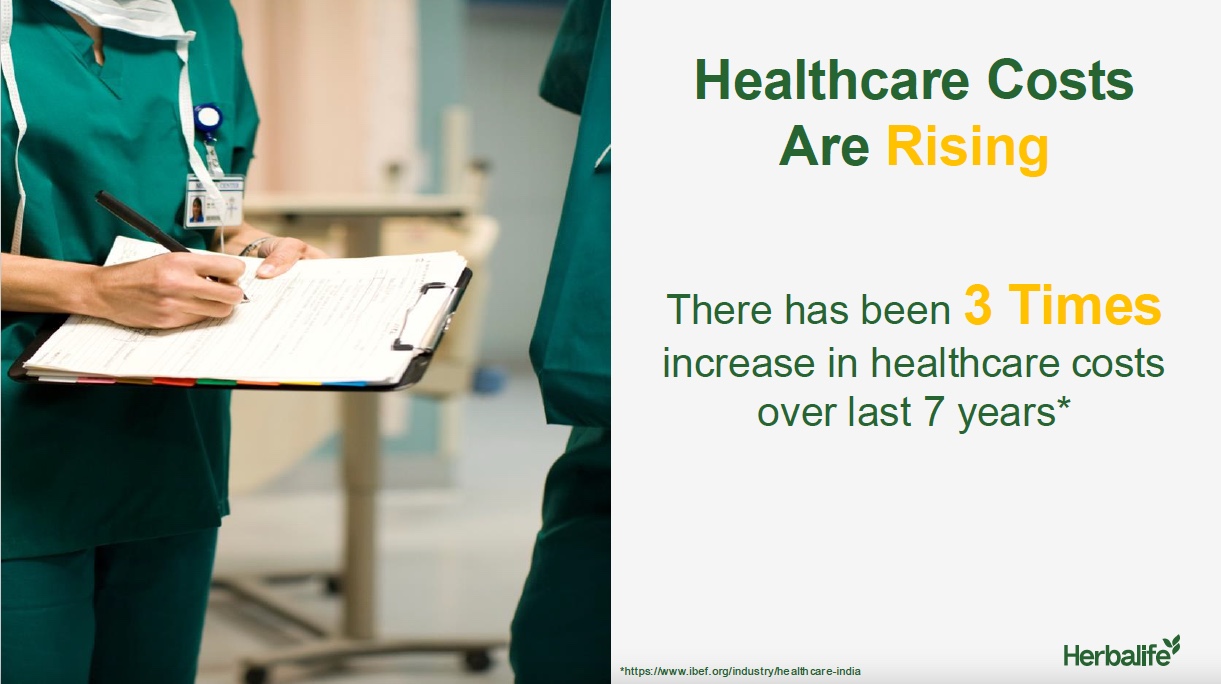 Healthcare Costs Are Rising

There has been 3 Times increase in healthcare costs over last 7 years*

*https://www.ibef.org/industry/healthcare-india

Herbalife